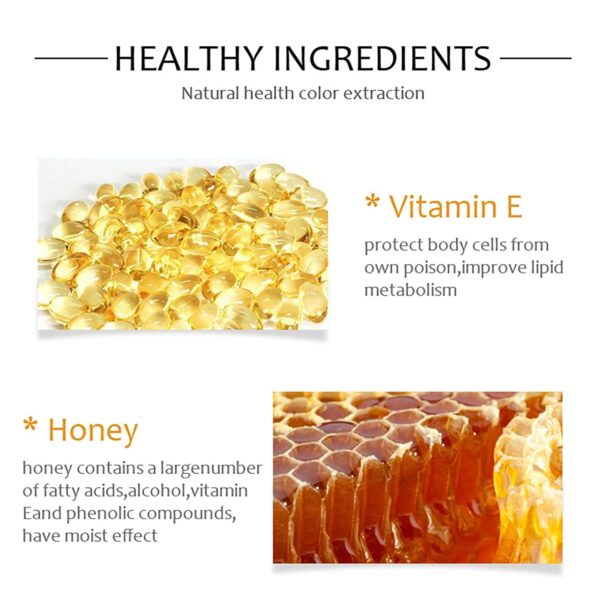 HEALTHY INGREDIENTS

Natural health color extraction

* Vitamin E

protect body cells from own poison,improve lipid metabolism

* Honey

honey contains a largenumber of fatty acids,alcohol,vitamin Eand phenolic compounds, have moist effect